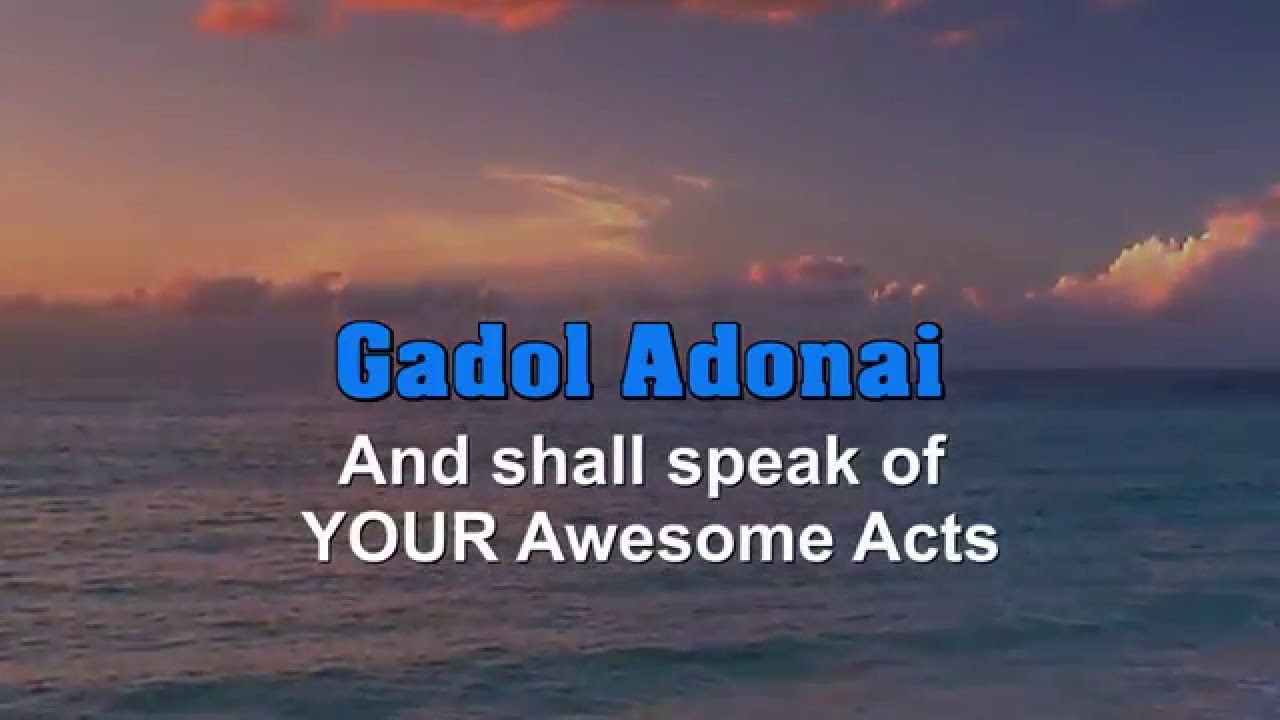 Gadol Adonai

And shall speak of YOUR Awesome Acts